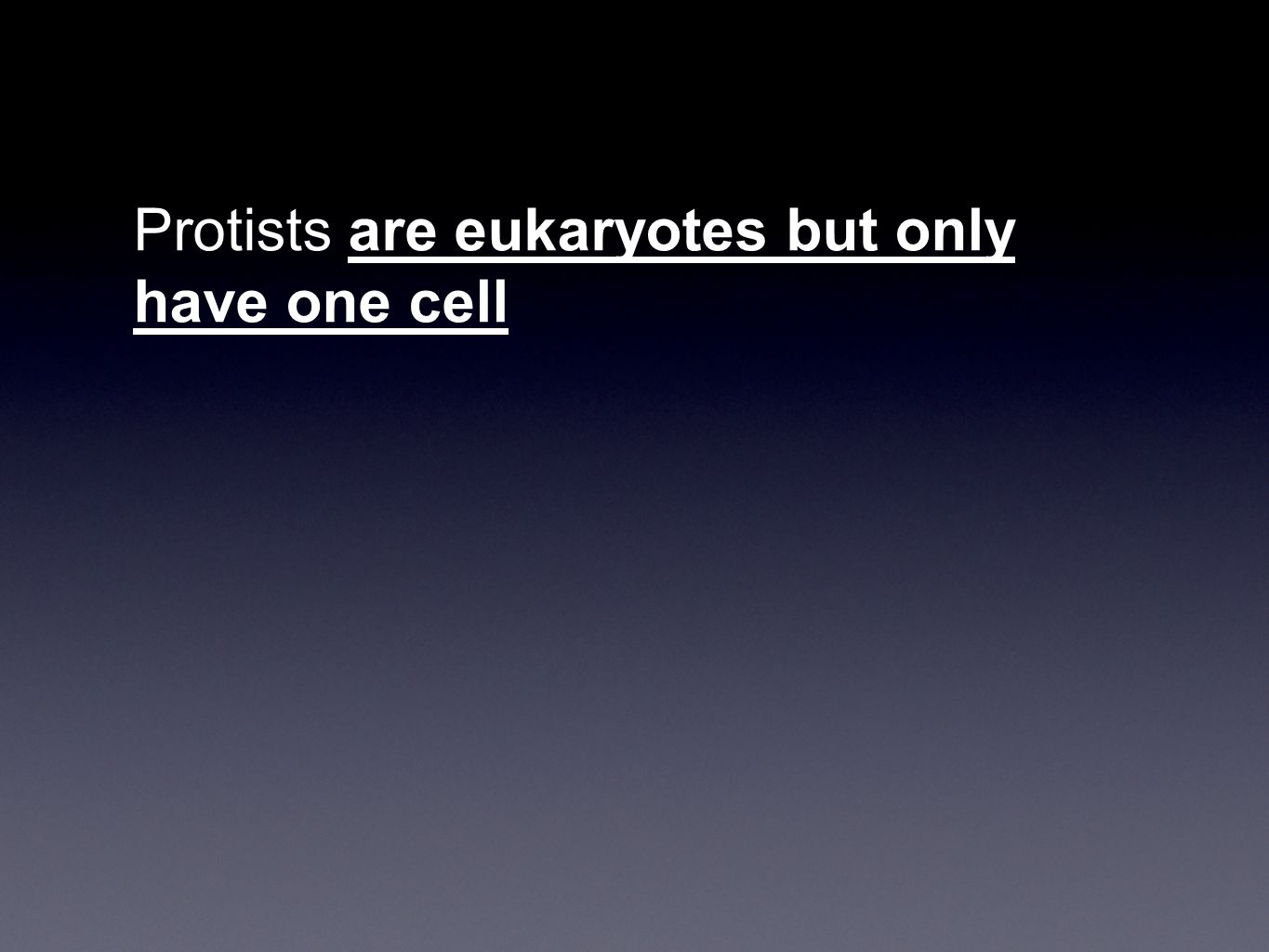 Protists are eukaryotes but only have one cell